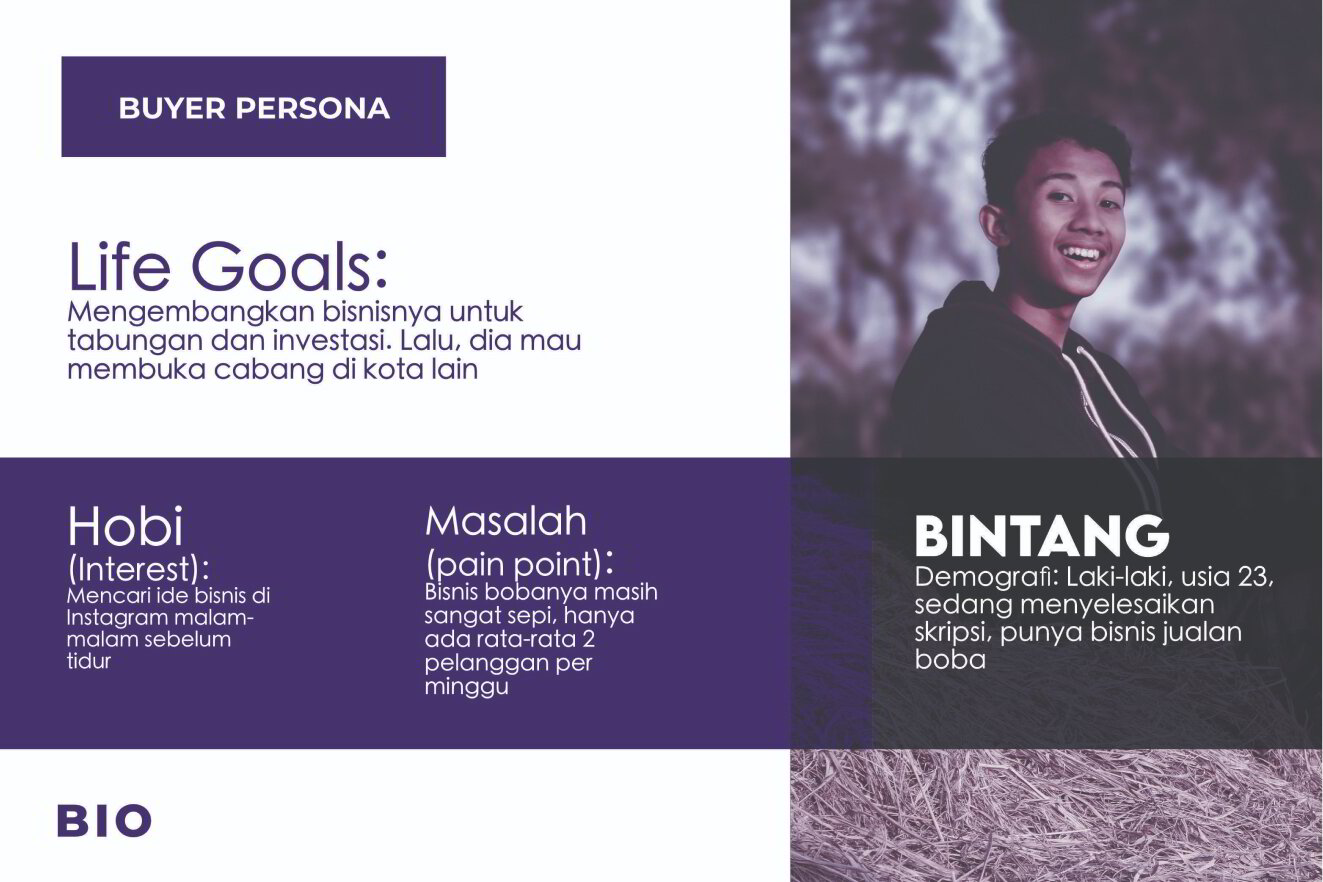 BUYER PERSONA

Life Goals:
Mengembangkan bisnisnya untuk tabungan dan investasi. Lalu, dia mau membuka cabang di kota lain

Hobi
(Interest):
Mencari ide bisnis di Instagram malam-malam sebelum tidur

Masalah
(pain point):
Bisnis bobanya masih sangat sepi, hanya ada rata-rata 2 pelanggan per minggu

BINTANG
Demografi: Laki-laki, usia 23, sedang menyelesaikan skripsi, punya bisnis jualan boba

BIO